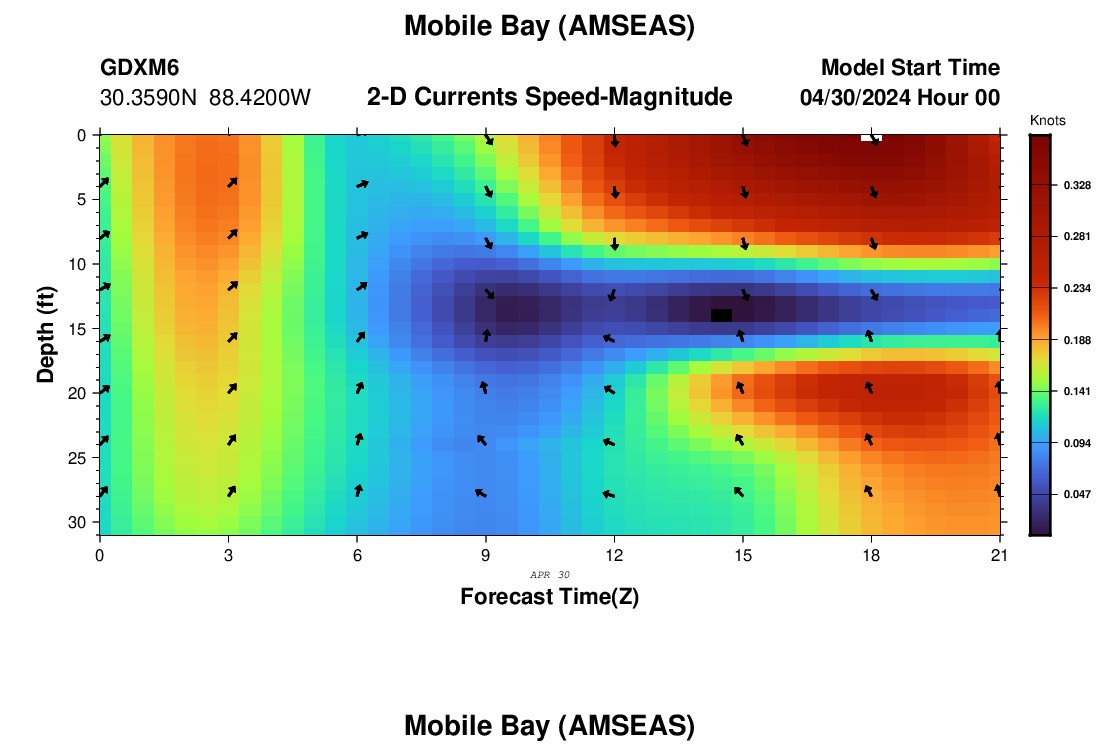 Mobile Bay (AMSEAS)

GDXM6
30.3590N 88.4200W

2-D Currents Speed-Magnitude

Model Start Time
04/30/2024 Hour 00

Knots
0.328
0.281
0.234
0.188
0.141
0.094
0.047

Depth (ft)
0
5
10
15
20
25
30

0
3
6
9
12
15
18
21

APR 30

Forecast Time(Z)

Mobile Bay (AMSEAS)